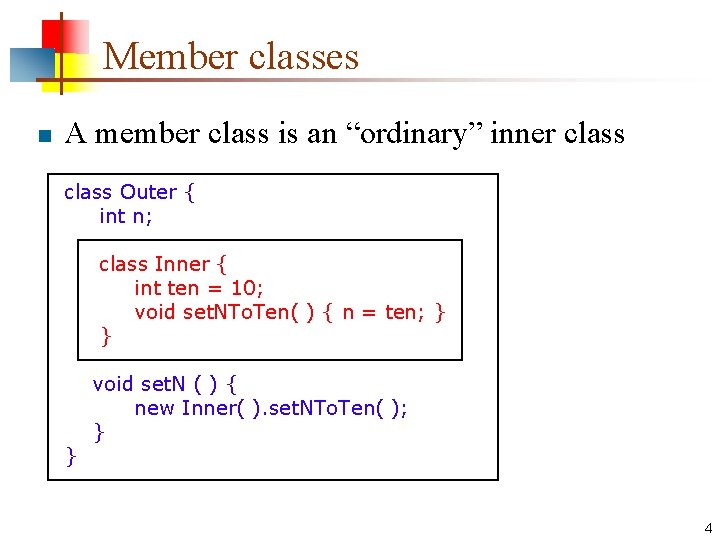 Member classes

A member class is an “ordinary” inner class

class Outer {
    int n;

    class Inner {
        int ten = 10;
        void setNToTen( ) { n = ten; }
    }

    void setN ( ) {
        new Inner( ).setNToTen( );
    }
}

4